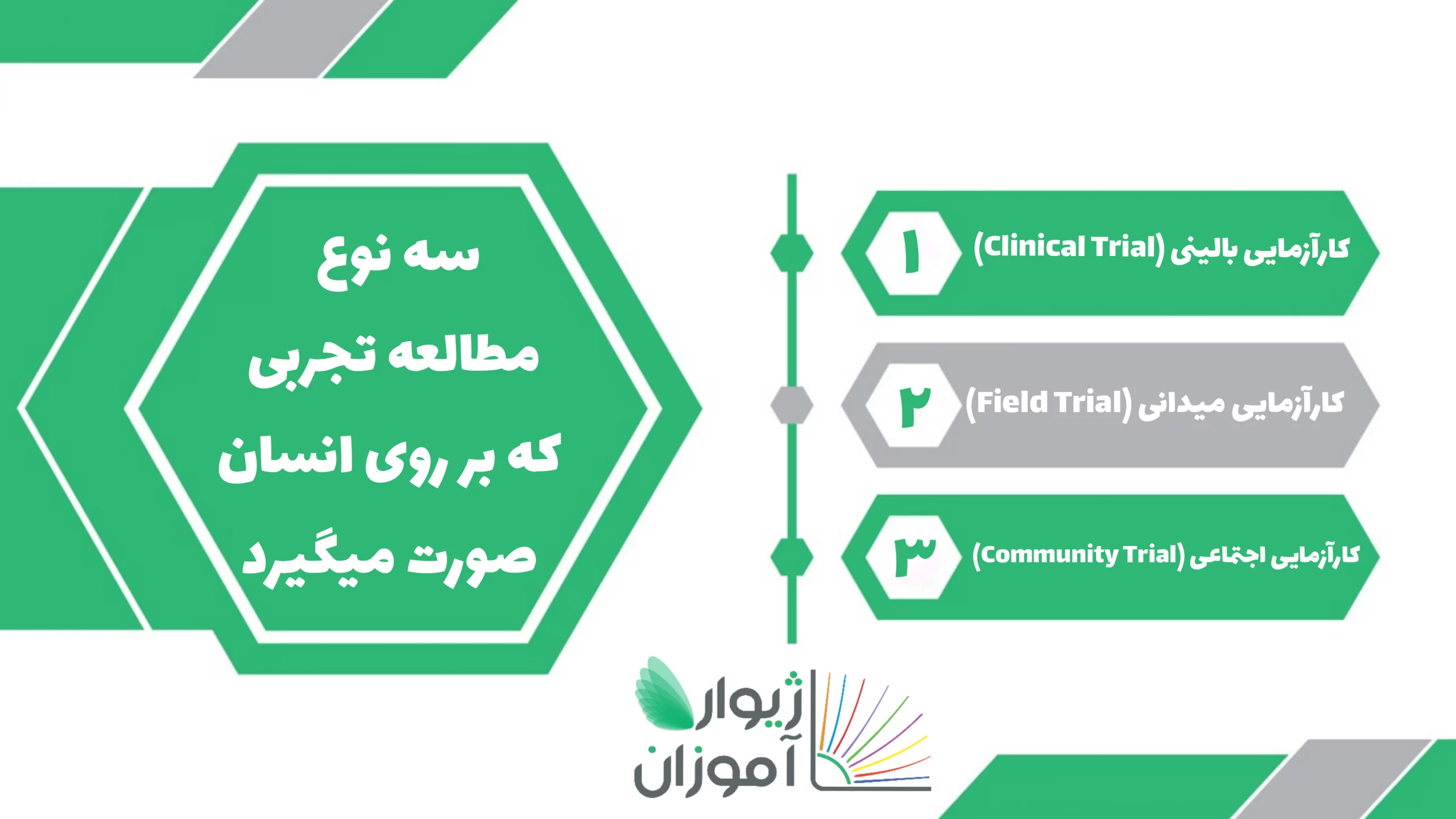 سه نوع مطالعه تجربی که بر روی انسان صورت میگیرد

۱ کارآزمایی بالینی (Clinical Trial)

۲ کارآزمایی میدانی (Field Trial)

۳ کارآزمایی اجتماعی (Community Trial)

ژیوار آموزان